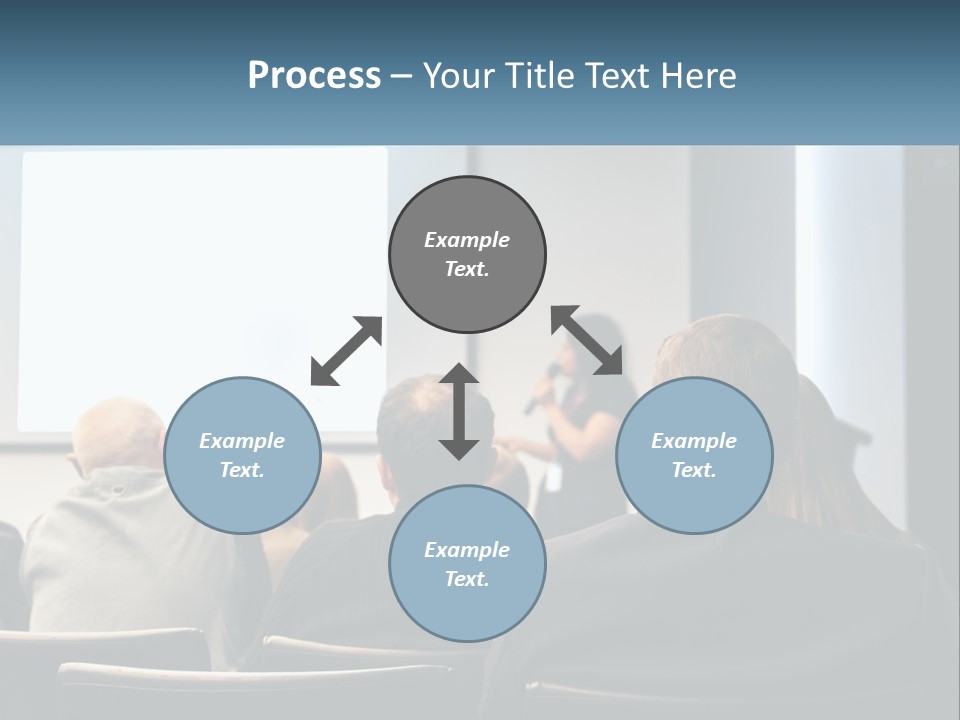 Process – Your Title Text Here

Example Text.

Example Text.

Example Text.

Example Text.